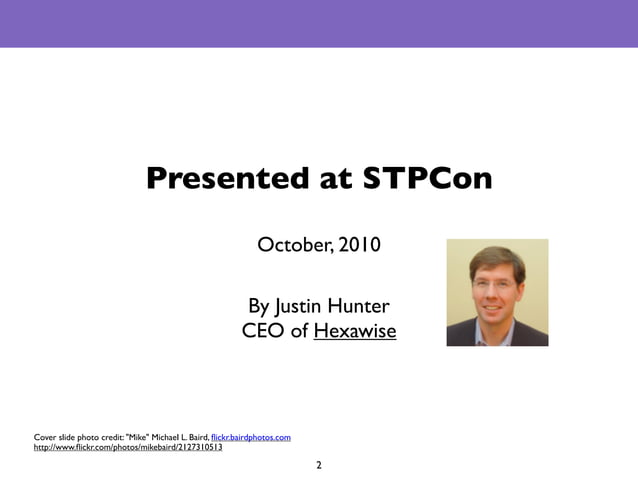 Presented at STPCon

October, 2010

By Justin Hunter
CEO of Hexawise

Cover slide photo credit: "Mike" Michael L. Baird, flickr.bairdphotos.com
http://www.flickr.com/photos/mikebaird/2127310513

2